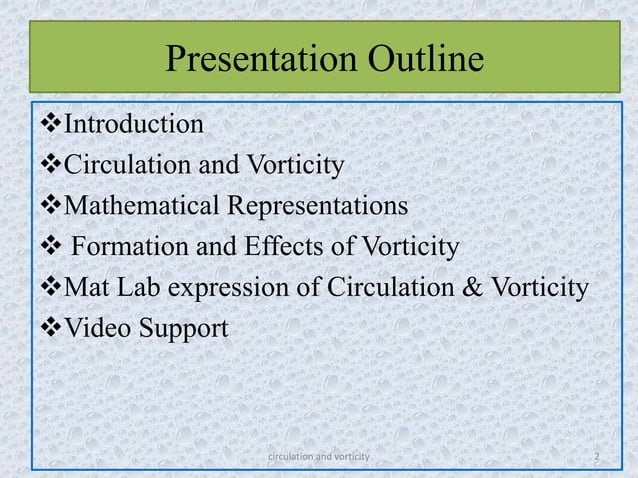 Presentation Outline

❖Introduction
❖Circulation and Vorticity
❖Mathematical Representations
❖ Formation and Effects of Vorticity
❖Mat Lab expression of Circulation & Vorticity
❖Video Support

circulation and vorticity

2